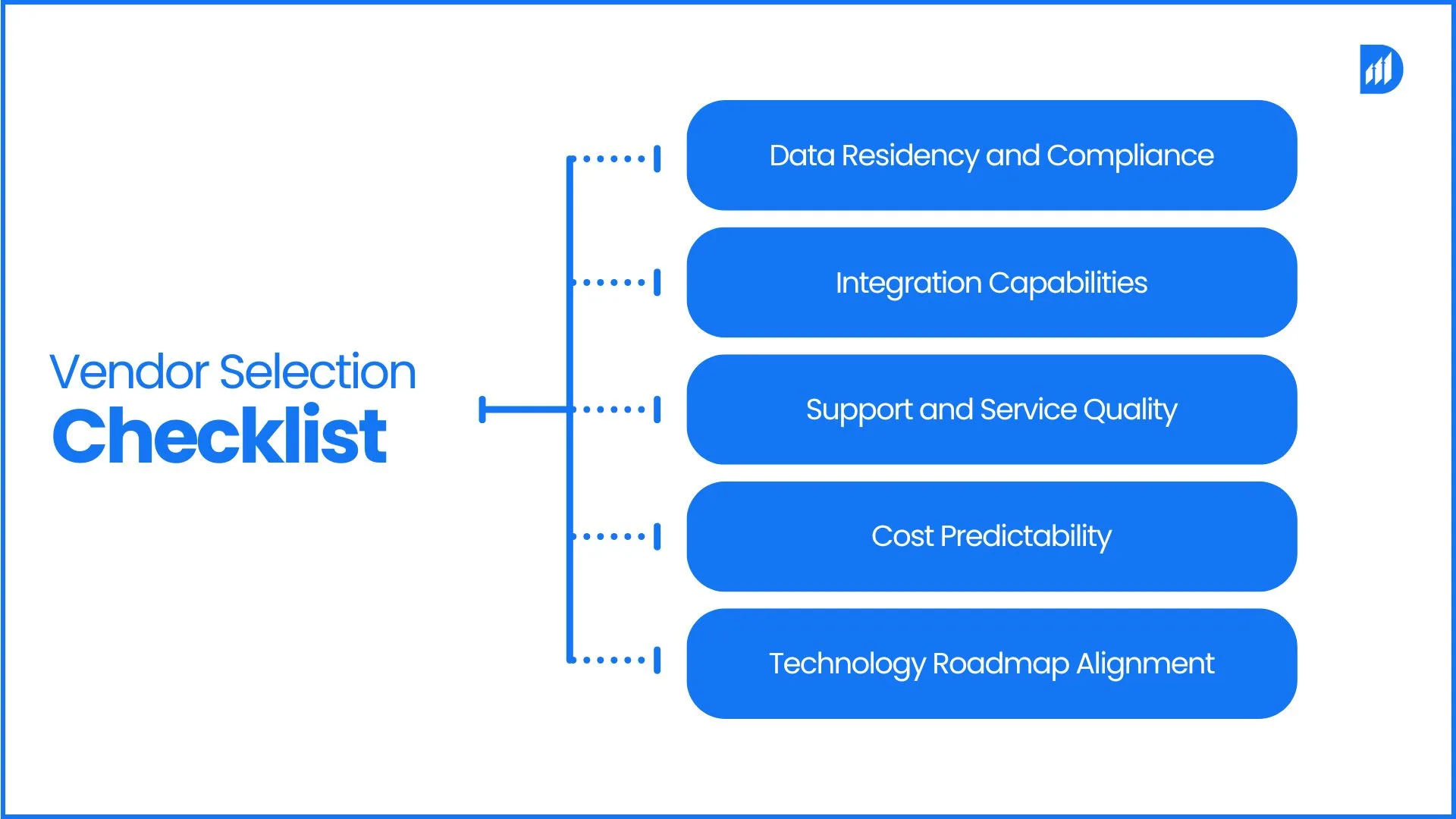 Vendor Selection
Checklist

Data Residency and Compliance

Integration Capabilities

Support and Service Quality

Cost Predictability

Technology Roadmap Alignment